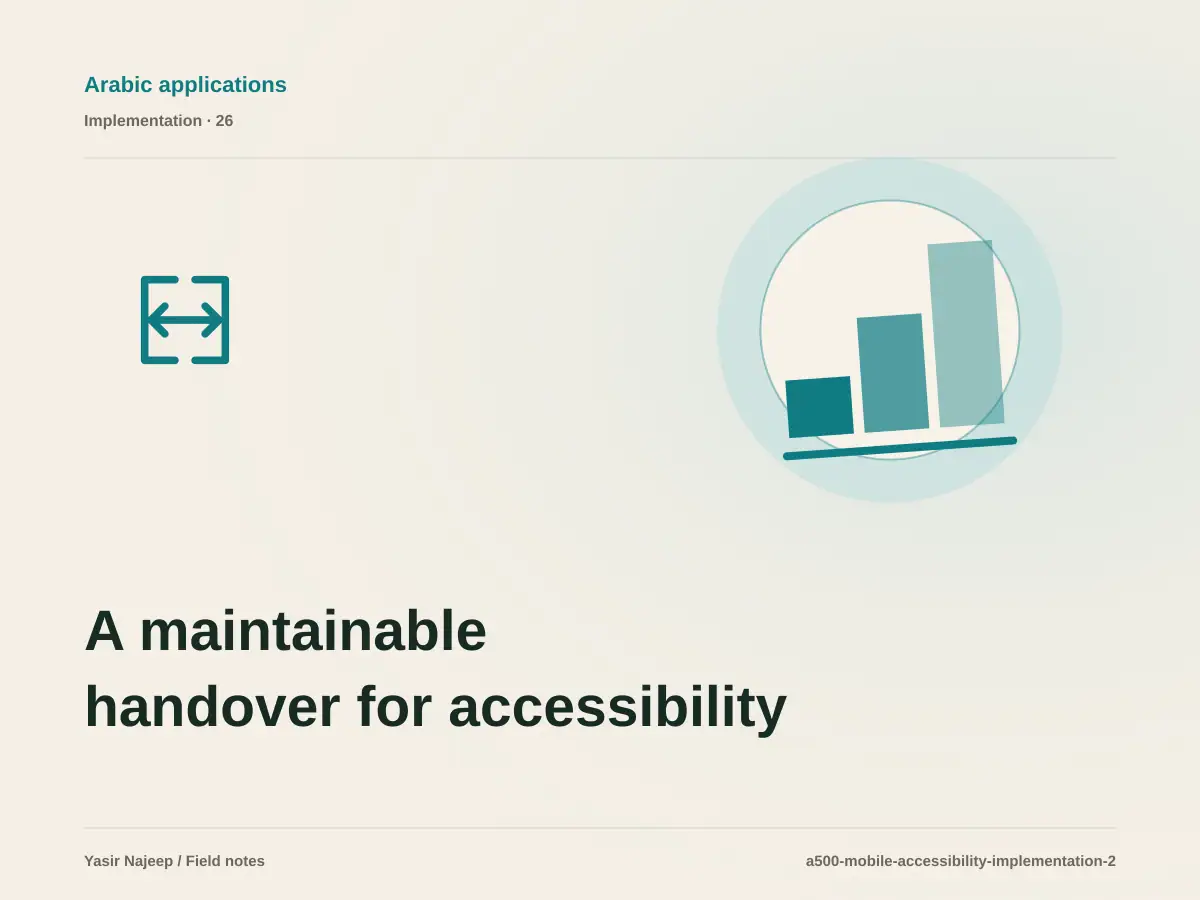 Arabic applications

Implementation · 26

A maintainable handover for accessibility

Yasir Najeep / Field notes

a500-mobile-accessibility-implementation-2